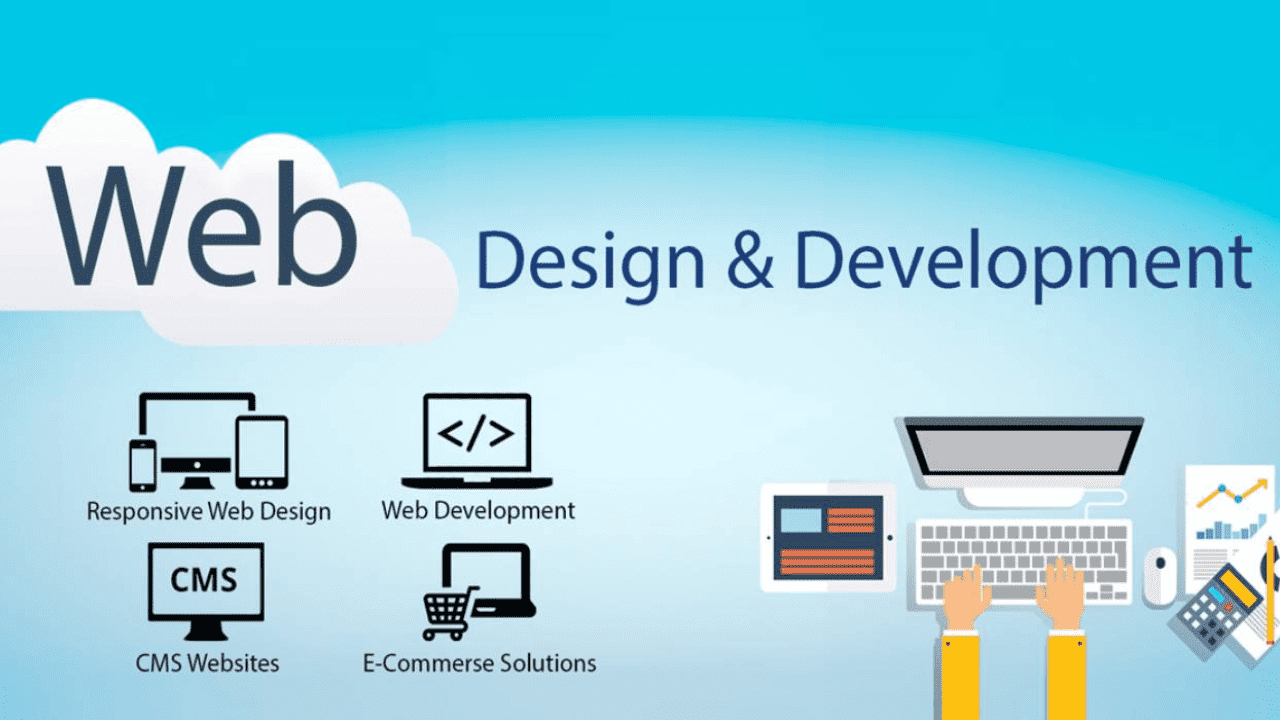 Web

Design & Development

</>

Responsive Web Design

Web Development

CMS

CMS Websites

E-Commerse Solutions